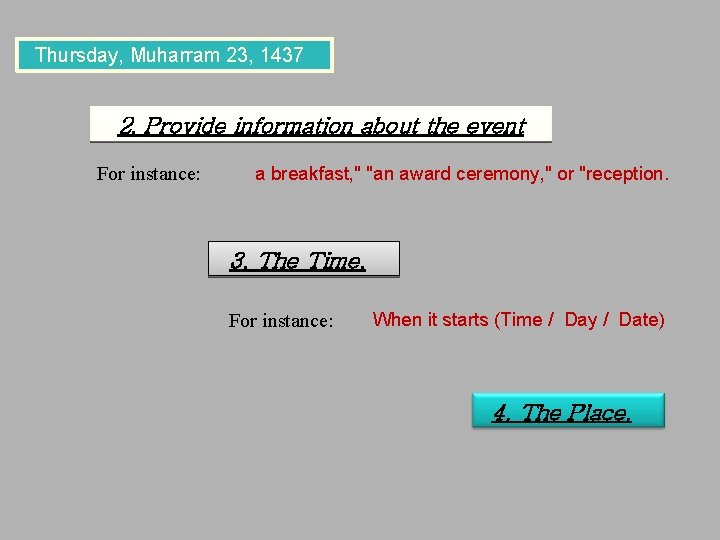 Thursday, Muharram 23, 1437

2. Provide information about the event

For instance: a breakfast," "an award ceremony," or "reception.

3. The Time.

For instance: When it starts (Time / Day / Date)

4. The Place.